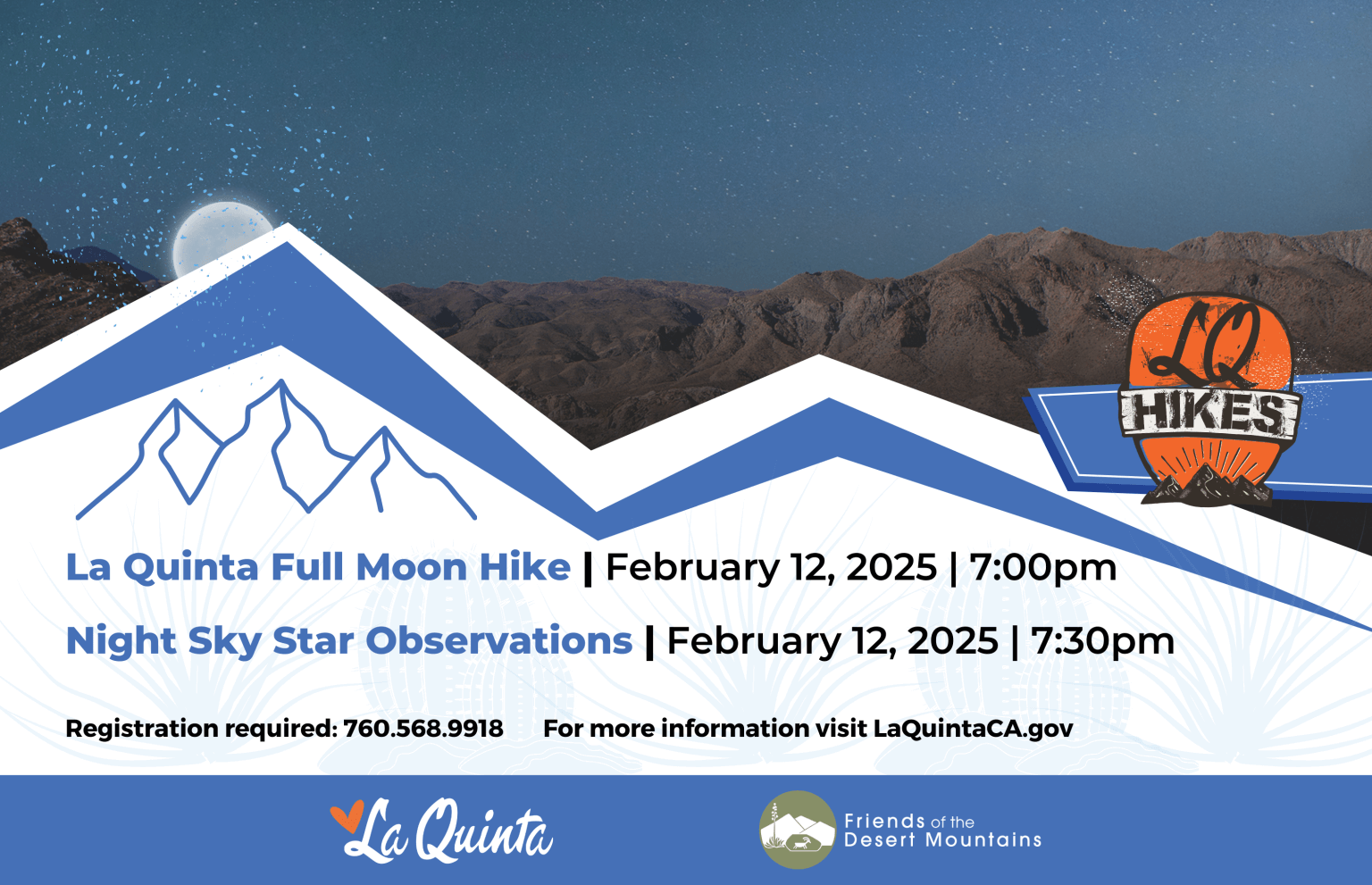 LQ
HIKES

La Quinta Full Moon Hike | February 12, 2025 | 7:00pm

Night Sky Star Observations | February 12, 2025 | 7:30pm

Registration required: 760.568.9918 For more information visit LaQuintaCA.gov

La Quinta

Friends of the Desert Mountains